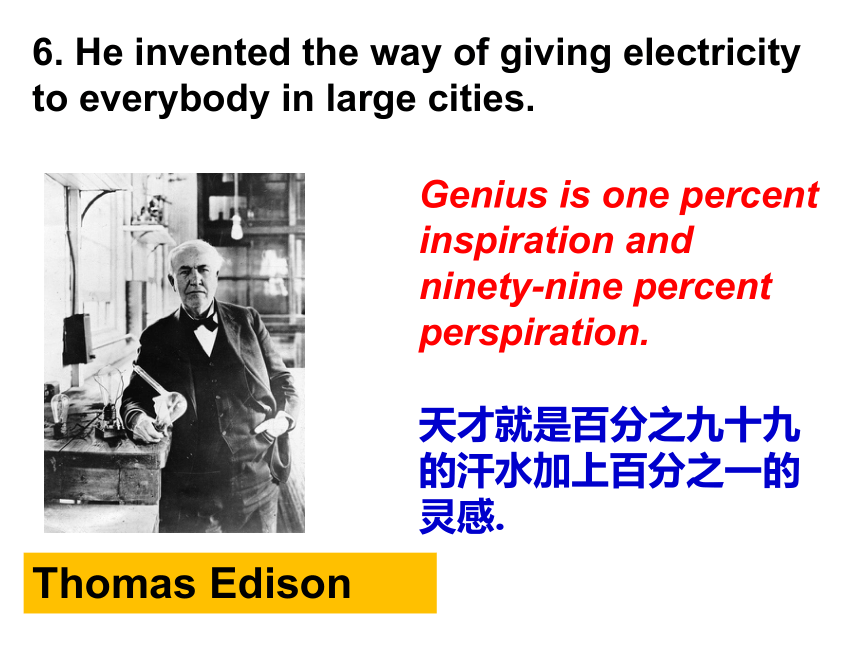 6. He invented the way of giving electricity to everybody in large cities.

Genius is one percent inspiration and ninety-nine percent perspiration.

天才就是百分之九十九的汗水加上百分之一的灵感.

Thomas Edison